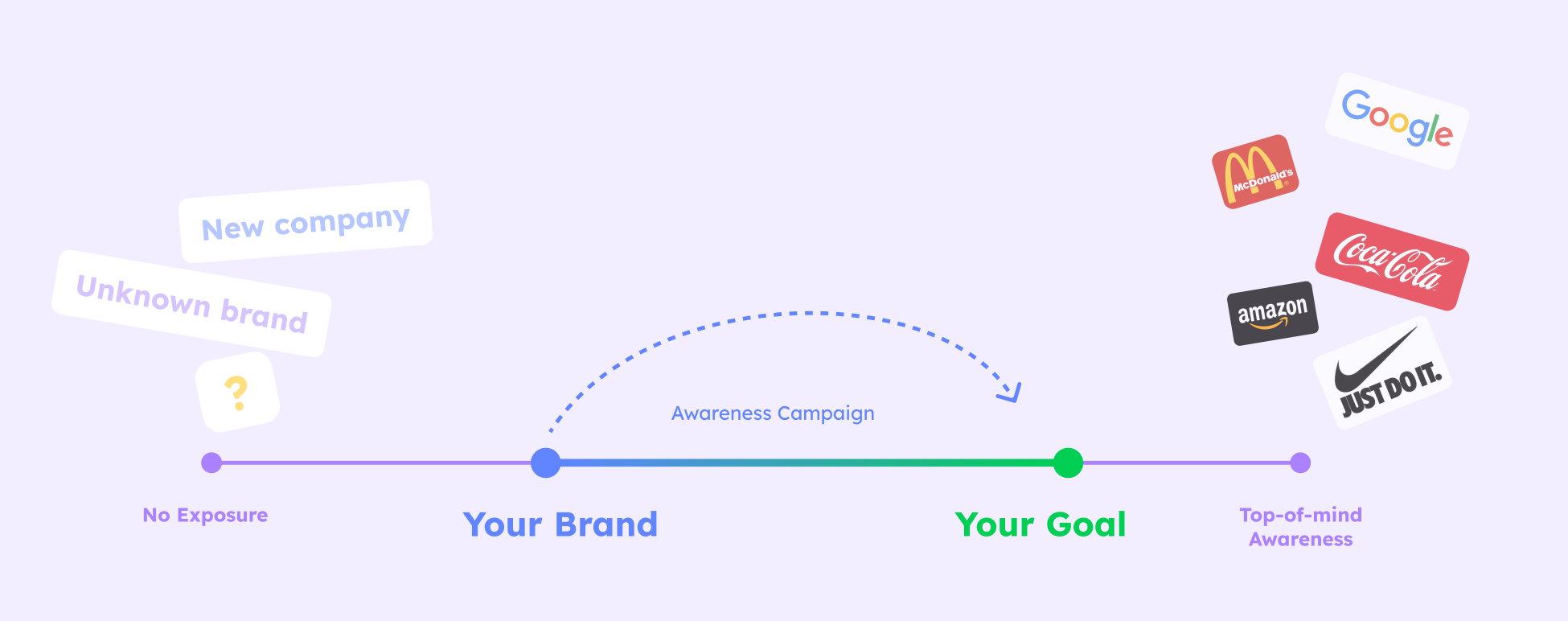 New company

Unknown brand

?

Google

McDonald's

Coca-Cola

amazon

JUST DO IT.

Awareness Campaign

No Exposure

Your Brand

Your Goal

Top-of-mind Awareness